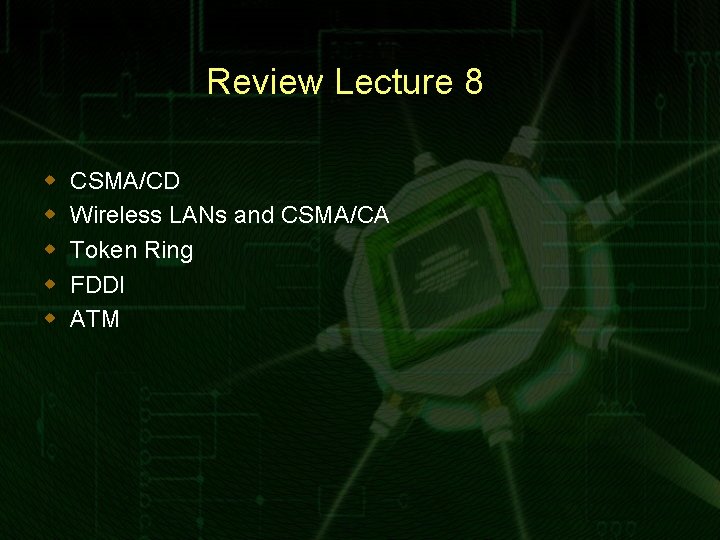 Review Lecture 8

- CSMA/CD
- Wireless LANs and CSMA/CA
- Token Ring
- FDDI
- ATM